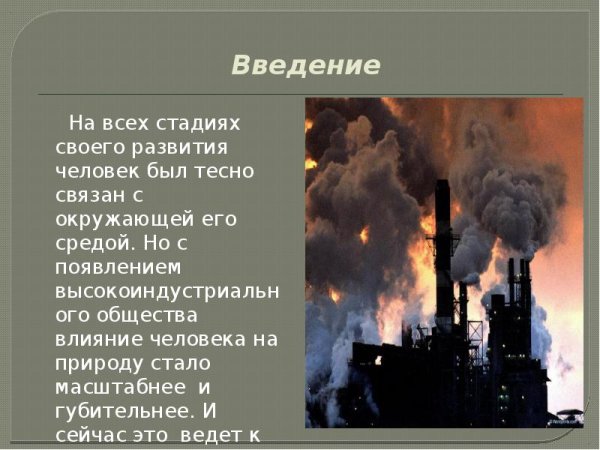 Введение

На всех стадиях своего развития человек был тесно связан с окружающей его средой. Но с появлением высокоиндустриальн ого общества влияние человека на природу стало масштабнее и губительнее. И сейчас это ведет к